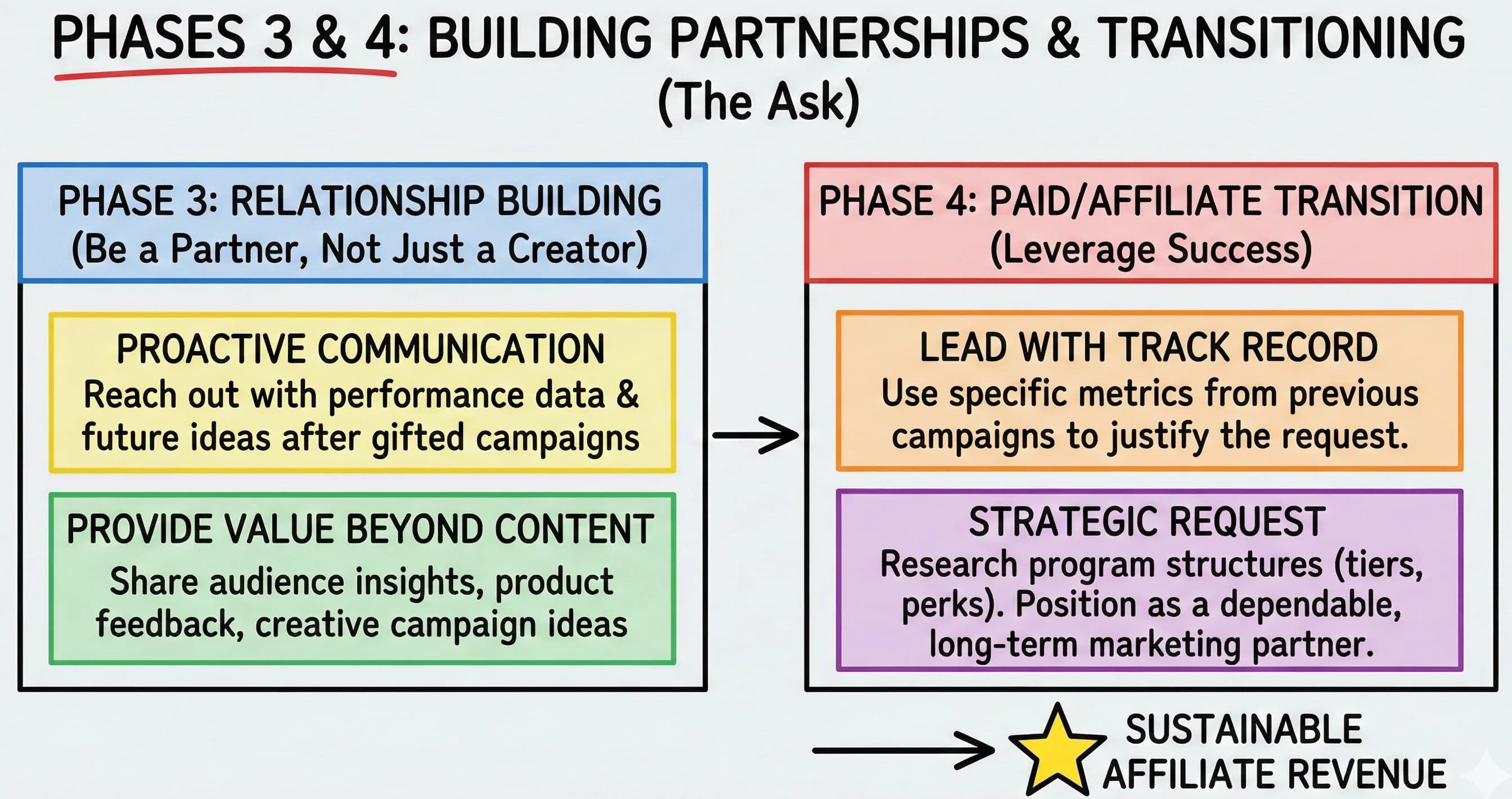 PHASES 3 & 4: BUILDING PARTNERSHIPS & TRANSITIONING
(The Ask)

PHASE 3: RELATIONSHIP BUILDING
(Be a Partner, Not Just a Creator)

PROACTIVE COMMUNICATION
Reach out with performance data & future ideas after gifted campaigns

PROVIDE VALUE BEYOND CONTENT
Share audience insights, product feedback, creative campaign ideas

PHASE 4: PAID/AFFILIATE TRANSITION
(Leverage Success)

LEAD WITH TRACK RECORD
Use specific metrics from previous campaigns to justify the request.

STRATEGIC REQUEST
Research program structures (tiers, perks). Position as a dependable, long-term marketing partner.

SUSTAINABLE AFFILIATE REVENUE